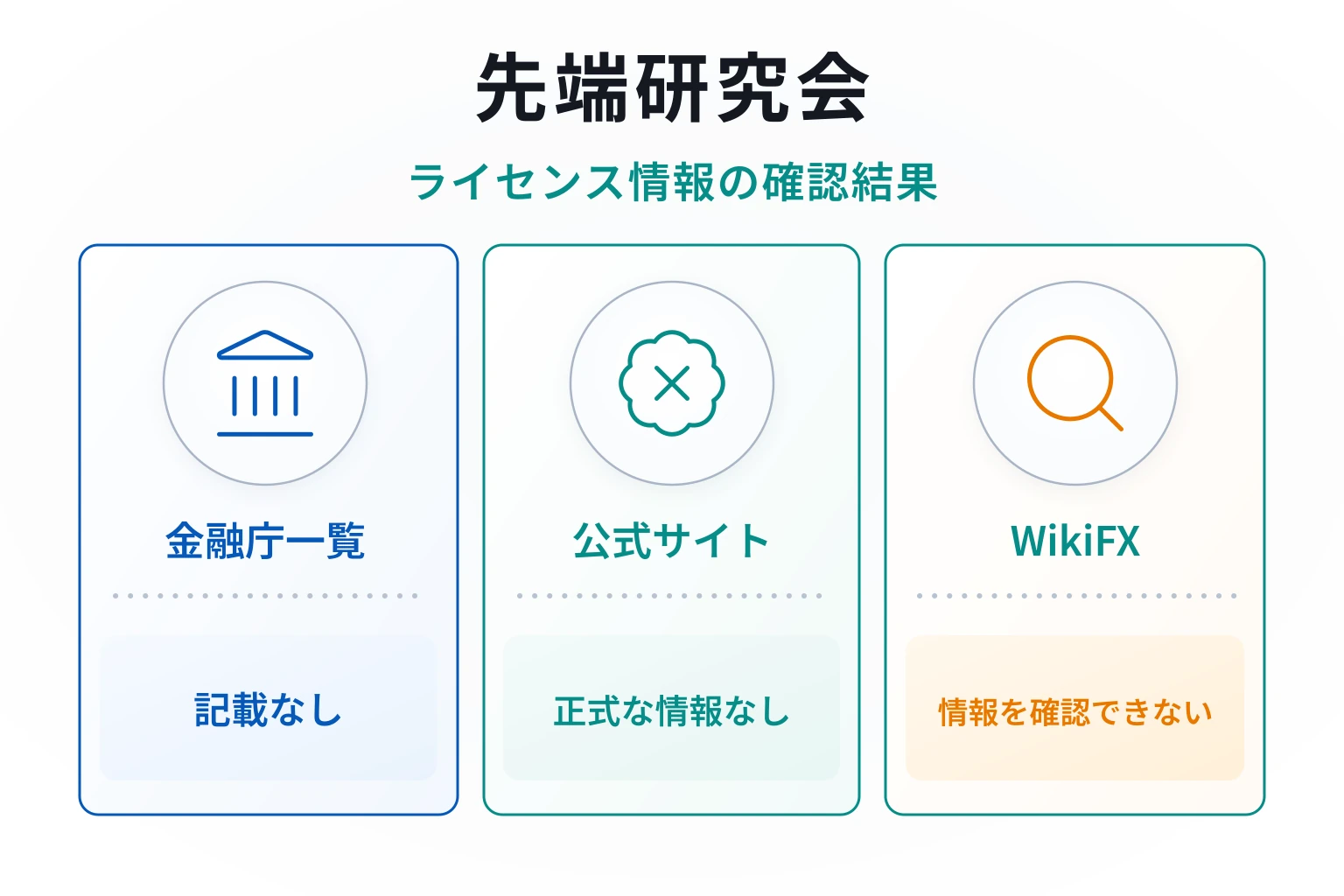 先端研究会

ライセンス情報の確認結果

金融庁一覧

記載なし

公式サイト

正式な情報なし

WikiFX

情報を確認できない